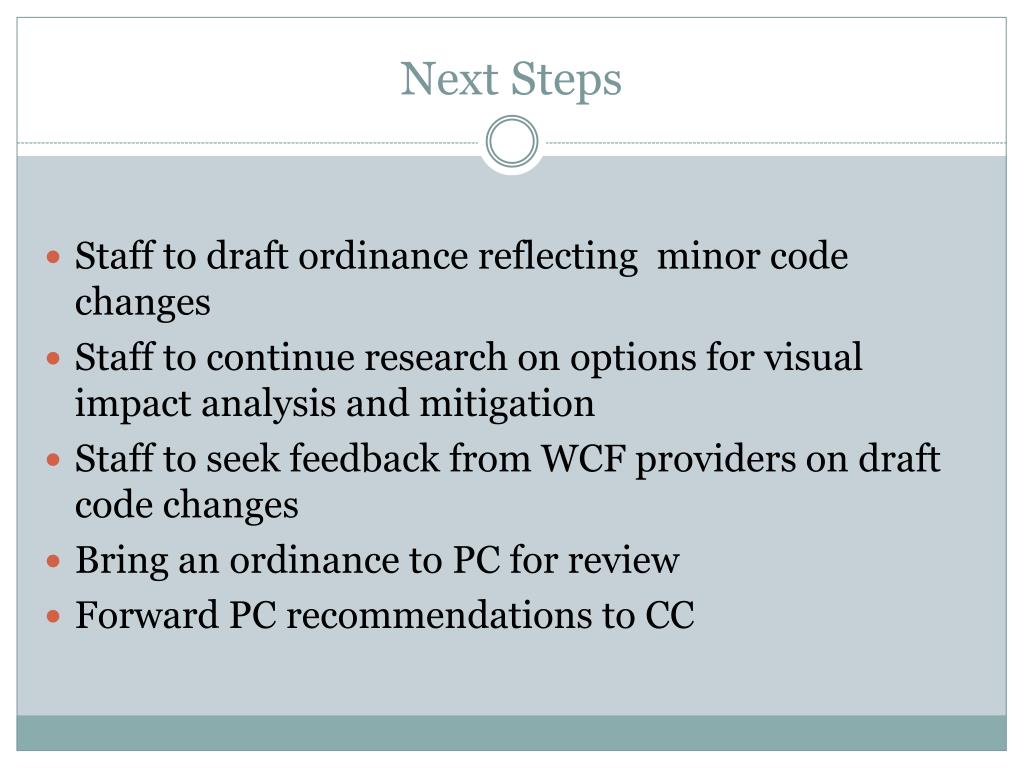 Next Steps

- Staff to draft ordinance reflecting  minor code changes
- Staff to continue research on options for visual impact analysis and mitigation
- Staff to seek feedback from WCF providers on draft code changes
- Bring an ordinance to PC for review
- Forward PC recommendations to CC